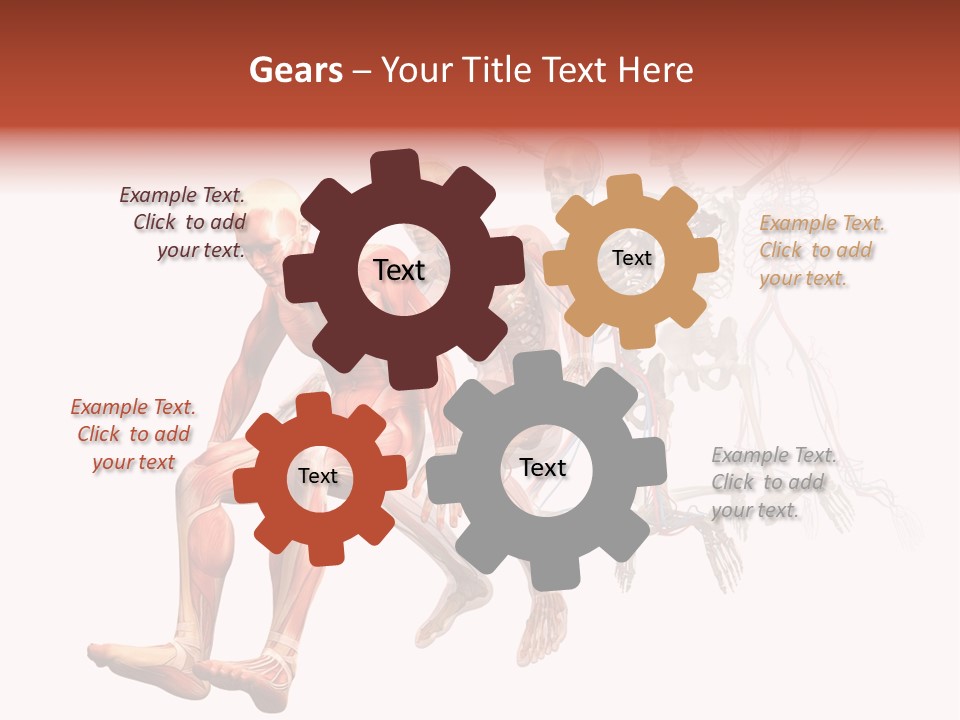 Gears – Your Title Text Here

Example Text. Click to add your text.

Text

Text

Example Text. Click to add your text.

Example Text. Click to add your text

Text

Text

Example Text. Click to add your text.